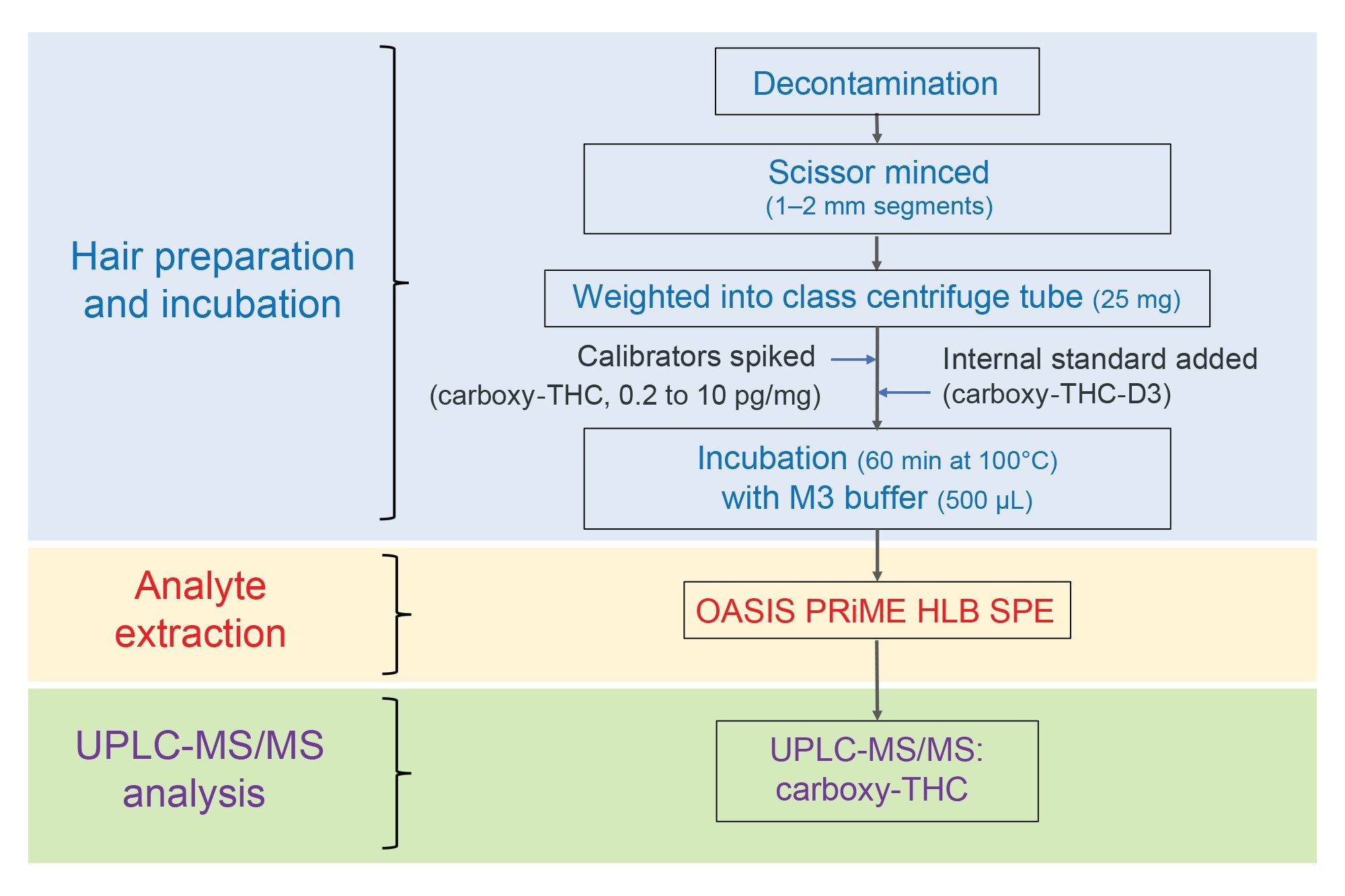 Hair preparation and incubation

Decontamination

Scissor minced
(1–2 mm segments)

Weighted into class centrifuge tube (25 mg)

Calibrators spiked
(carboxy-THC, 0.2 to 10 pg/mg)

Internal standard added
(carboxy-THC-D3)

Incubation (60 min at 100°C)
with M3 buffer (500 μL)

Analyte extraction

OASIS PRiME HLB SPE

UPLC-MS/MS analysis

UPLC-MS/MS:
carboxy-THC